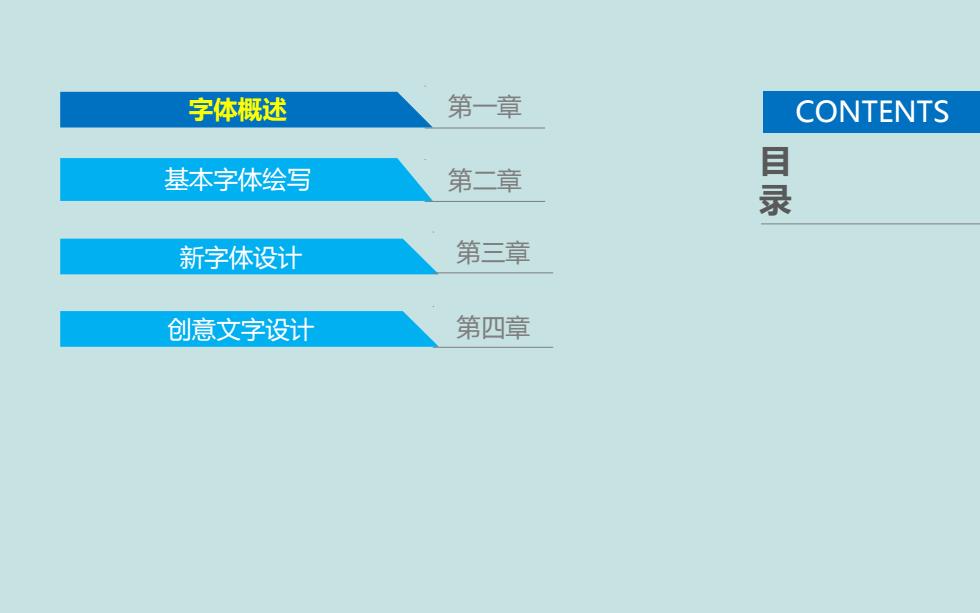 字体概述 第一章

基本字体绘写 第二章

新字体设计 第三章

创意文字设计 第四章

CONTENTS

目录